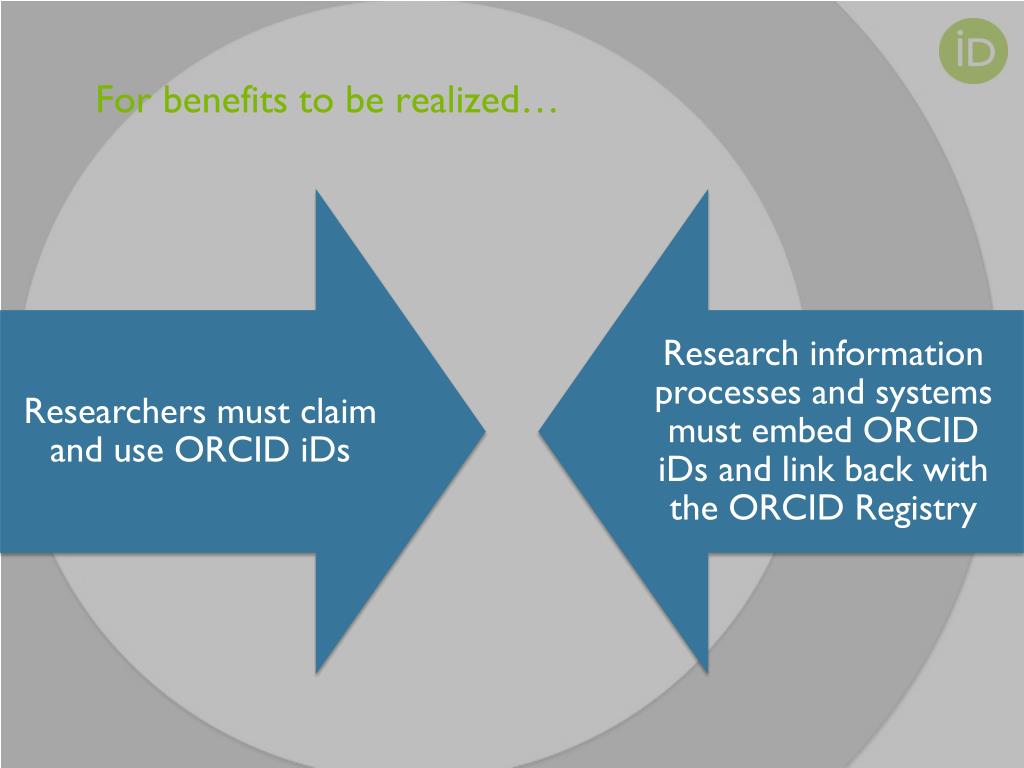 iD

For benefits to be realized…

Researchers must claim and use ORCID iDs

Research information processes and systems must embed ORCID iDs and link back with the ORCID Registry